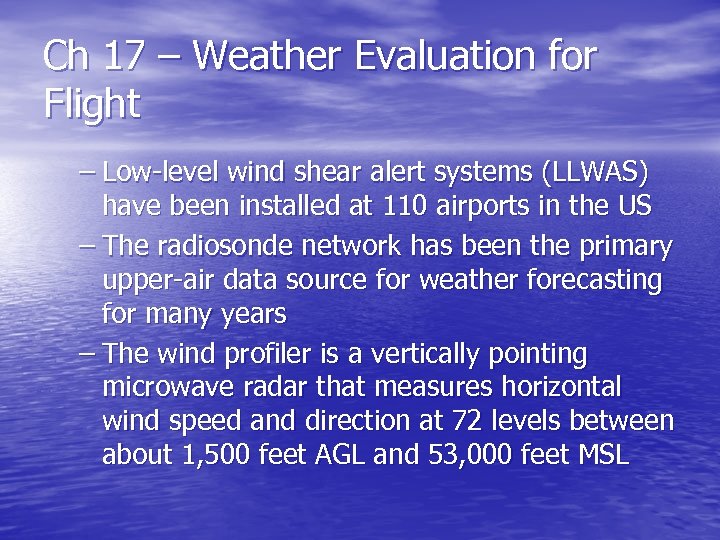 Ch 17 – Weather Evaluation for Flight

– Low-level wind shear alert systems (LLWAS) have been installed at 110 airports in the US

– The radiosonde network has been the primary upper-air data source for weather forecasting for many years

– The wind profiler is a vertically pointing microwave radar that measures horizontal wind speed and direction at 72 levels between about 1,500 feet AGL and 53,000 feet MSL